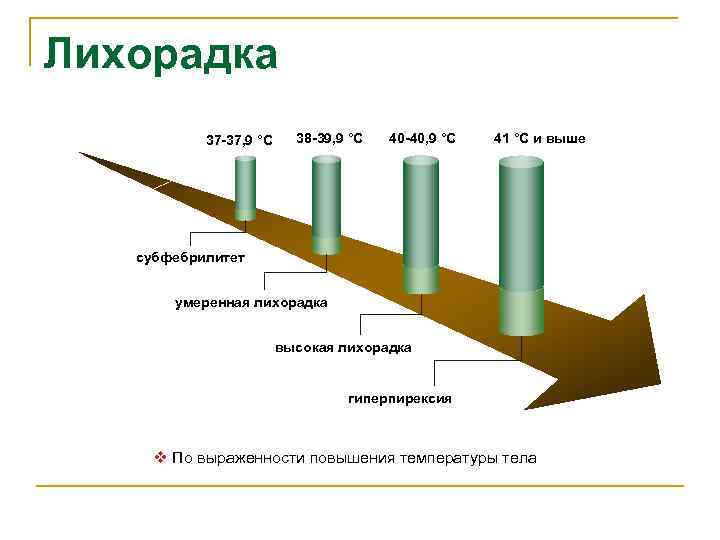 Лихорадка

37-37,9 °C

38-39,9 °C

40-40,9 °C

41 °C и выше

субфебрилитет

умеренная лихорадка

высокая лихорадка

гиперпирексия

❖ По выраженности повышения температуры тела